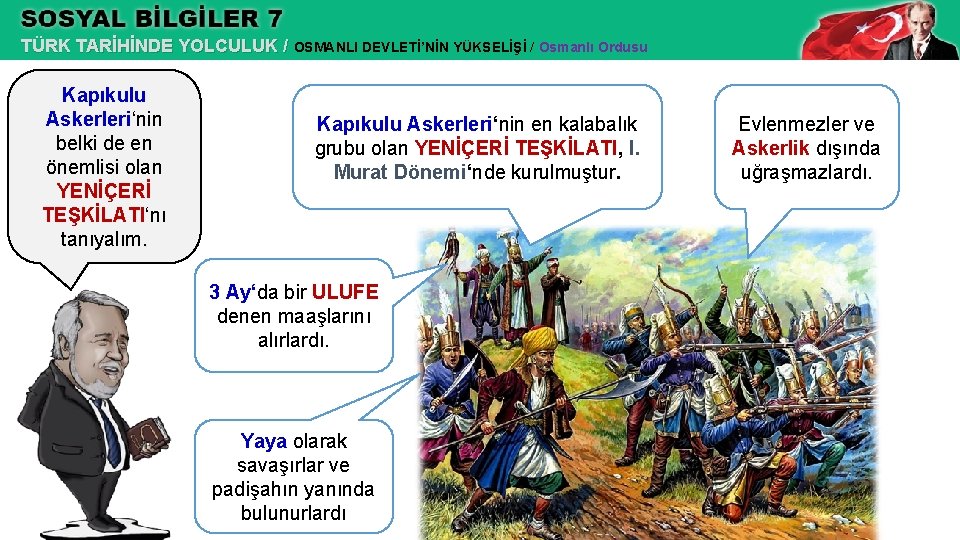 SOSYAL BİLGİLER 7
TÜRK TARİHİNDE YOLCULUK / OSMANLI DEVLETİ'NİN YÜKSELİŞİ / Osmanlı Ordusu

Kapıkulu Askerleri'nin belki de en önemlisi olan YENİÇERİ TEŞKİLATI'nı tanıyalım.

Kapıkulu Askerleri'nin en kalabalık grubu olan YENİÇERİ TEŞKİLATI, I. Murat Dönemi'nde kurulmuştur.

Evlenmezler ve Askerlik dışında uğraşmazlardı.

3 Ay'da bir ULUFE denen maaşlarını alırlardı.

Yaya olarak savaşırlar ve padişahın yanında bulunurlardı